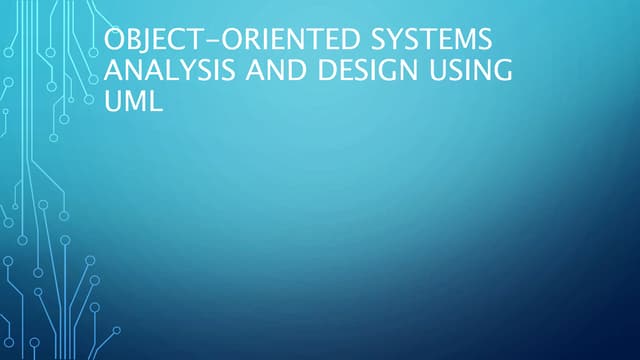 OBJECT-ORIENTED SYSTEMS ANALYSIS AND DESIGN USING UML